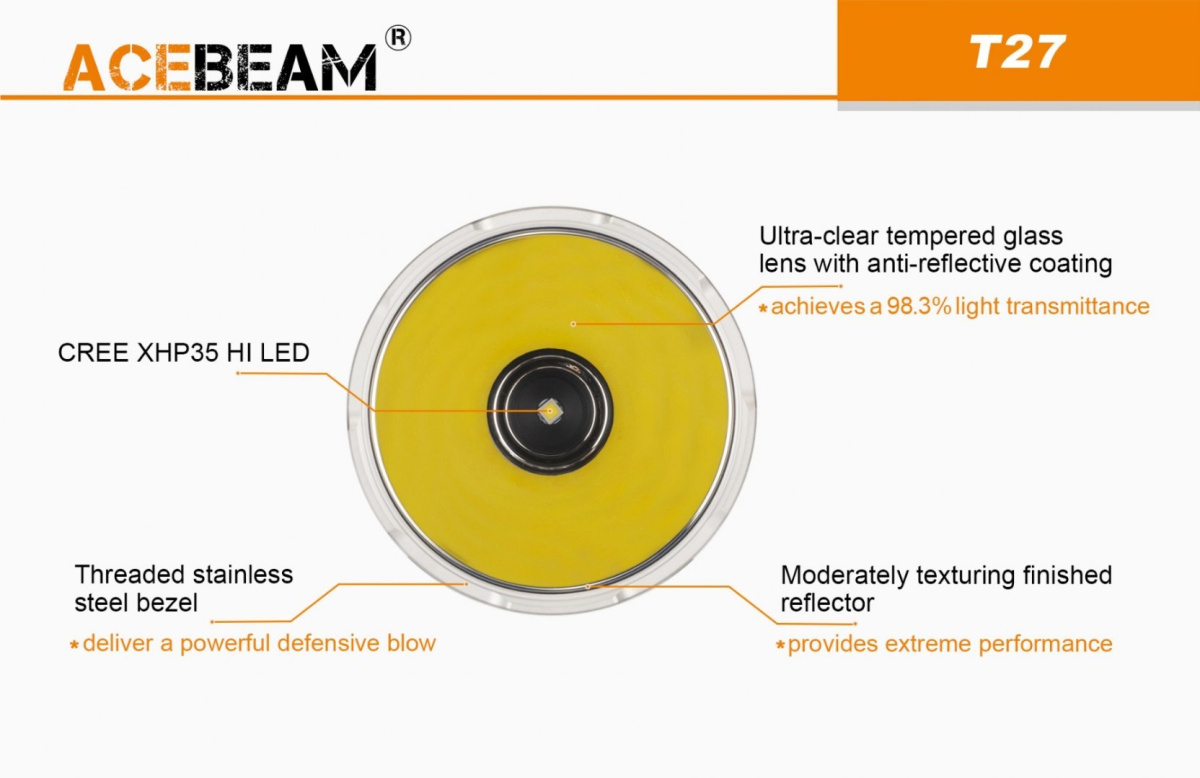 ACEBEAM®

T27

Ultra-clear tempered glass lens with anti-reflective coating
*achieves a 98.3% light transmittance

CREE XHP35 HI LED

Threaded stainless steel bezel
*deliver a powerful defensive blow

Moderately texturing finished reflector
*provides extreme performance